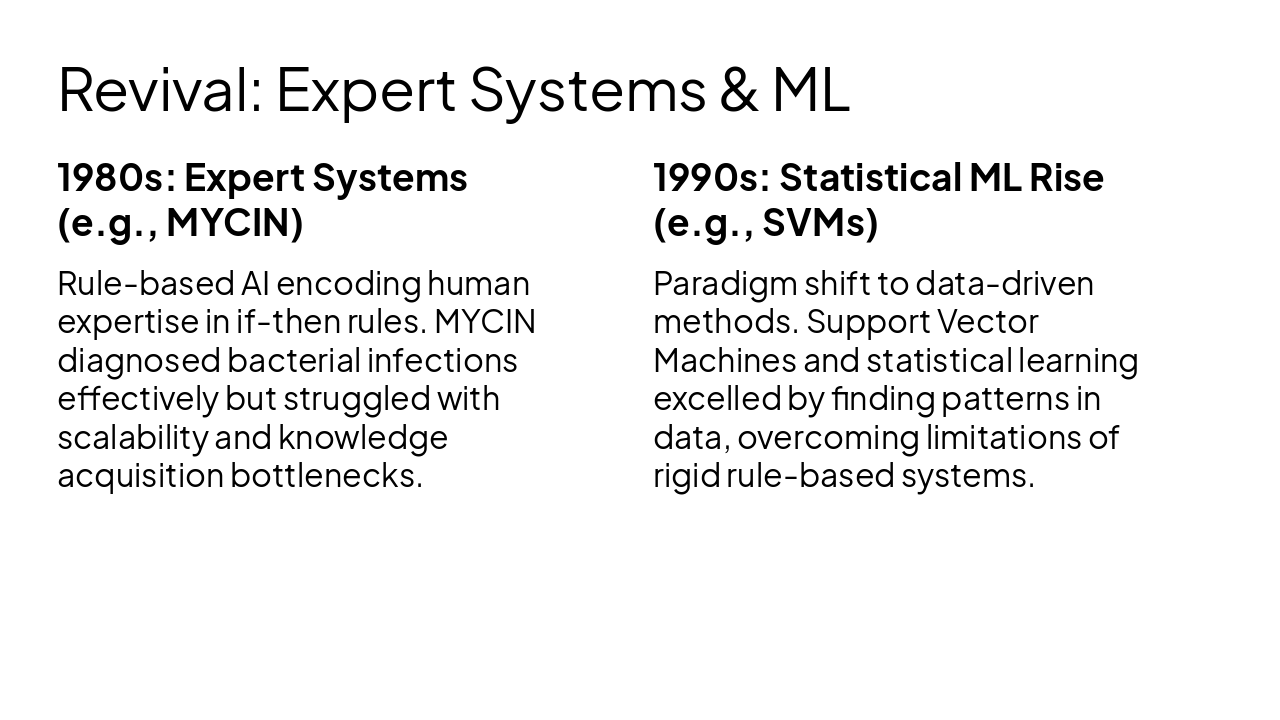 Revival: Expert Systems & ML

1980s: Expert Systems (e.g., MYCIN)

Rule-based AI encoding human expertise in if-then rules. MYCIN diagnosed bacterial infections effectively but struggled with scalability and knowledge acquisition bottlenecks.

1990s: Statistical ML Rise (e.g., SVMs)

Paradigm shift to data-driven methods. Support Vector Machines and statistical learning excelled by finding patterns in data, overcoming limitations of rigid rule-based systems.